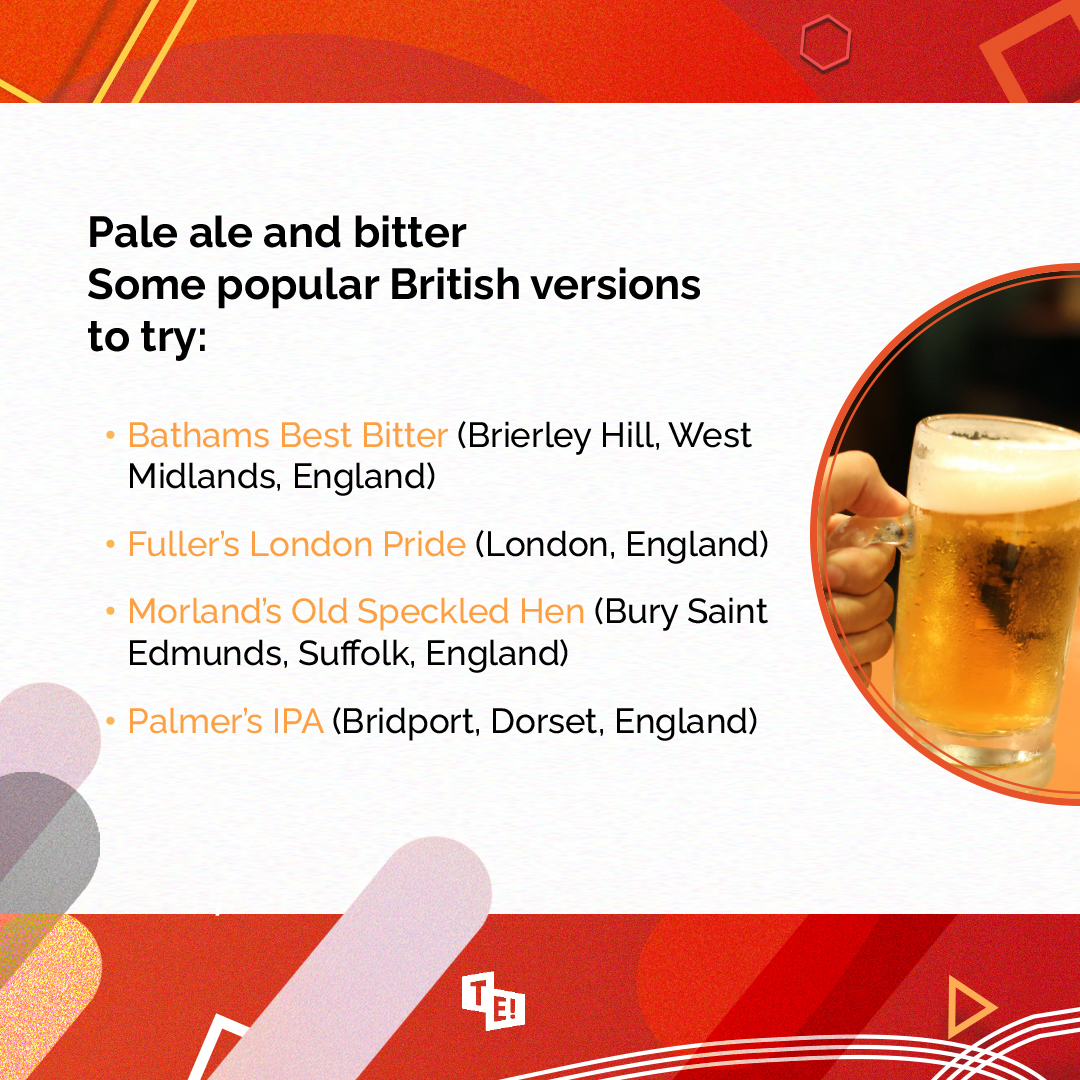 Pale ale and bitter
Some popular British versions to try:

• Bathams Best Bitter (Brierley Hill, West Midlands, England)

• Fuller's London Pride (London, England)

• Morland's Old Speckled Hen (Bury Saint Edmunds, Suffolk, England)

• Palmer's IPA (Bridport, Dorset, England)

TE!